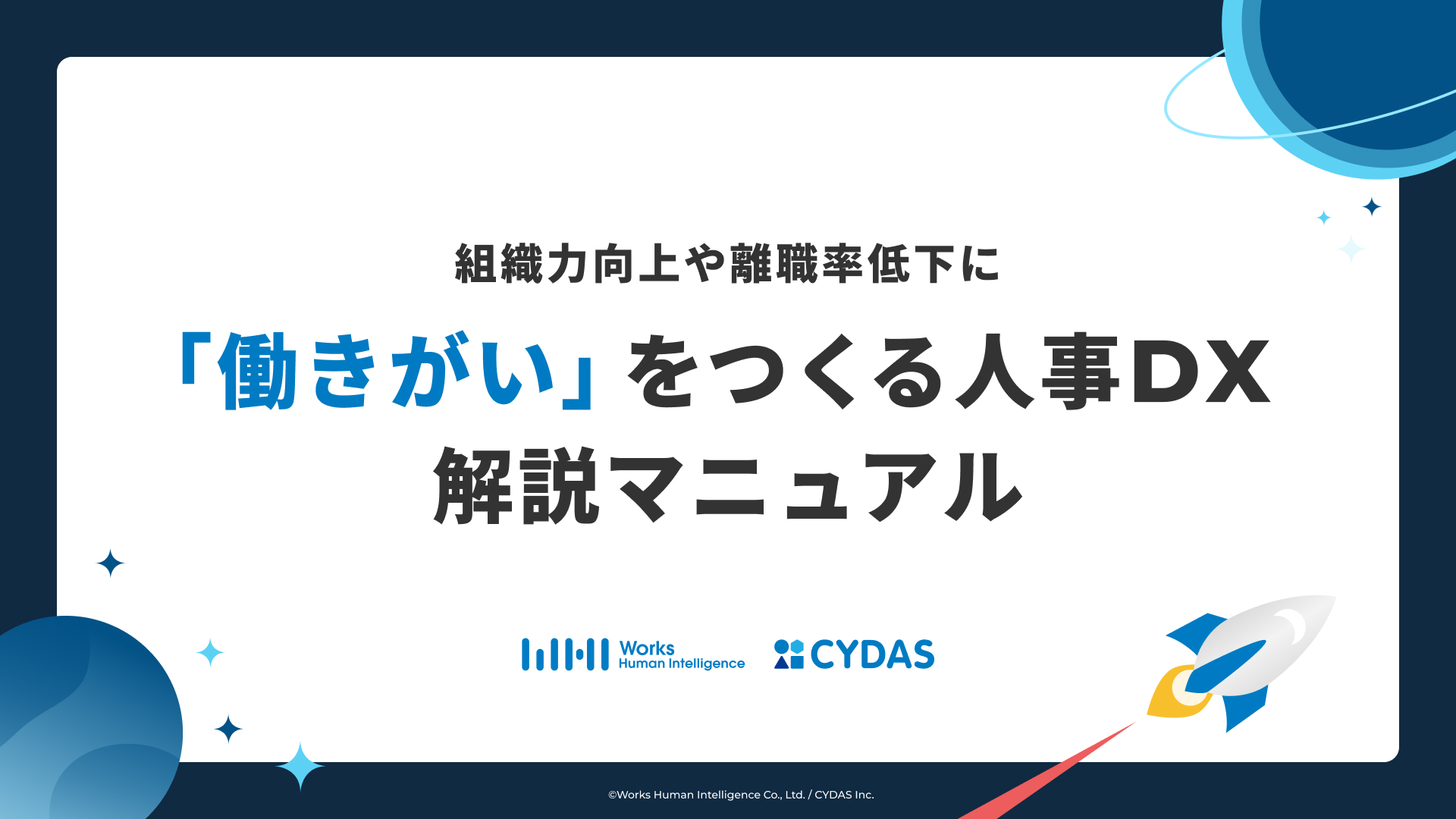 組織力向上や離職率低下に

「働きがい」をつくる人事DX
解説マニュアル

Works
Human Intelligence

CYDAS

©Works Human Intelligence Co., Ltd. / CYDAS Inc.